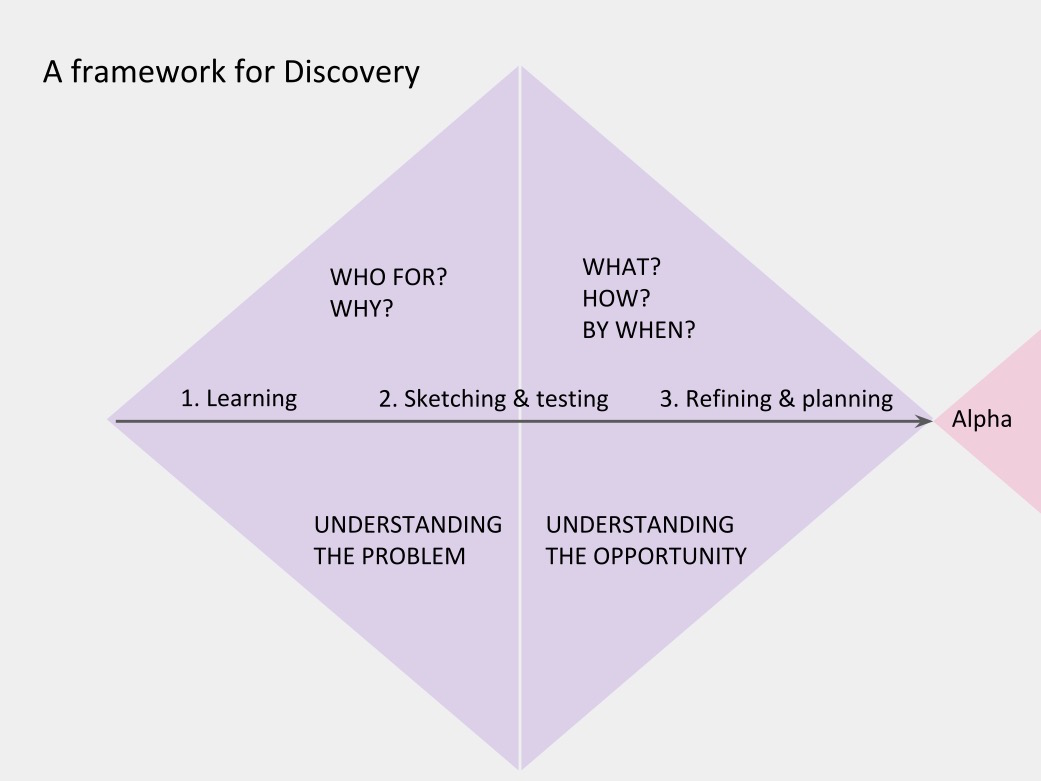 A framework for Discovery

WHO FOR?
WHY?

WHAT?
HOW?
BY WHEN?

1. Learning

2. Sketching & testing

3. Refining & planning

Alpha

UNDERSTANDING
THE PROBLEM

UNDERSTANDING
THE OPPORTUNITY